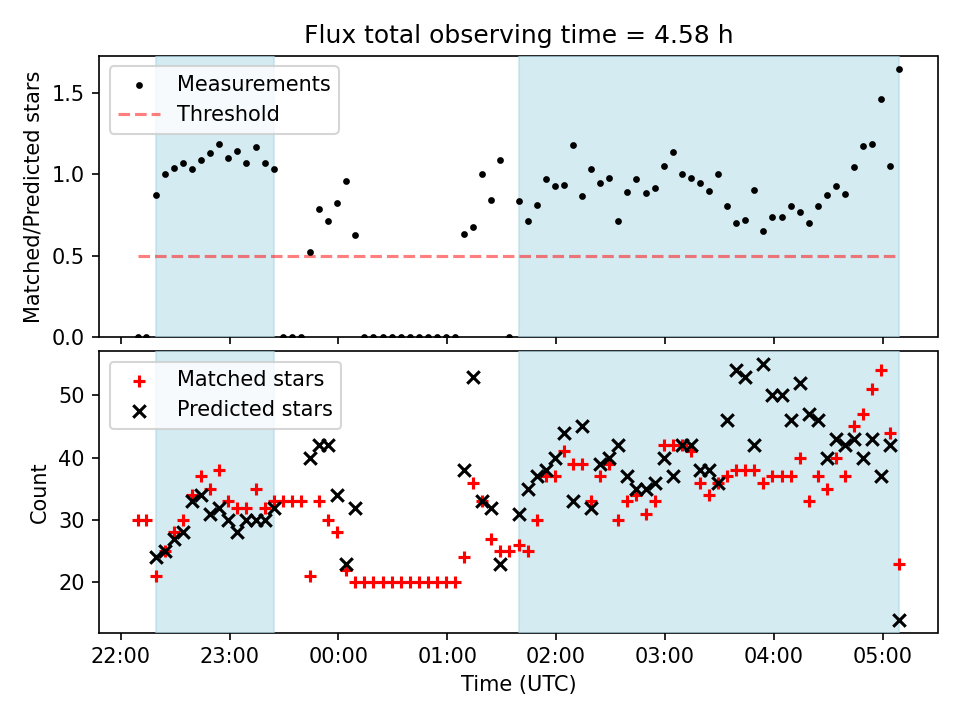 Flux total observing time = 4.58 h

Measurements
Threshold

Matched/Predicted stars

1.5
1.0
0.5
0.0

Matched stars
Predicted stars

Count

50
40
30
20

22:00
23:00
00:00
01:00
02:00
03:00
04:00
05:00

Time (UTC)